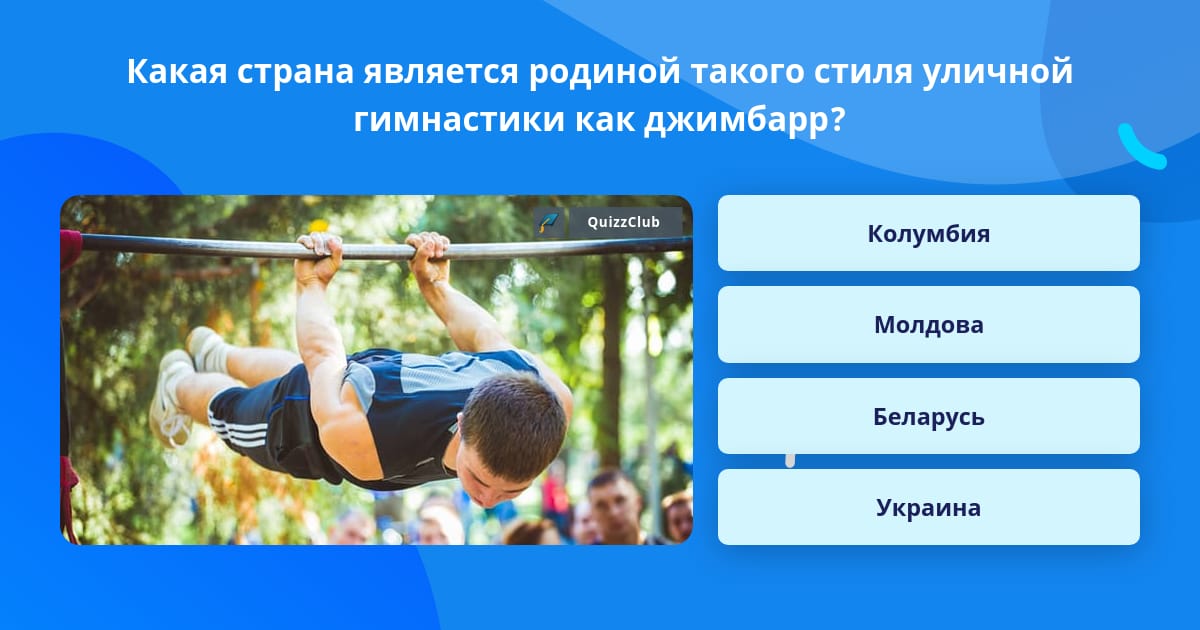 Какая страна является родиной такого стиля уличной гимнастики как джимбарр?

QuizzClub

Колумбия

Молдова

Беларусь

Украина